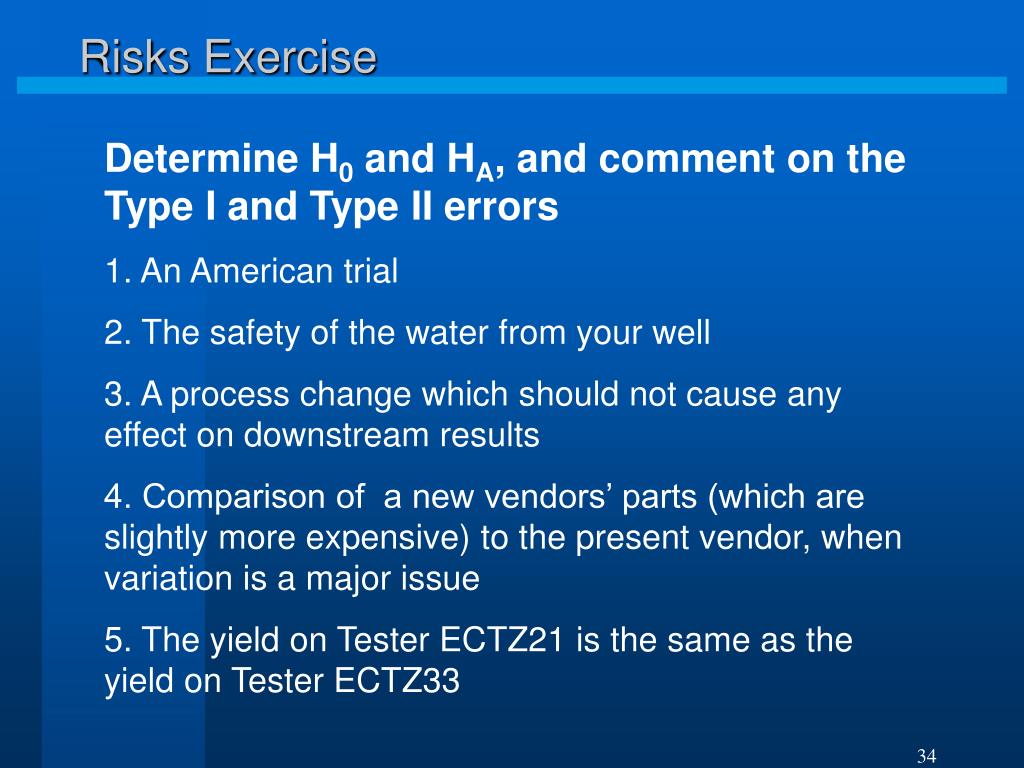 Risks Exercise

Determine $H_0$ and $H_A$, and comment on the Type I and Type II errors

1. An American trial

2. The safety of the water from your well

3. A process change which should not cause any effect on downstream results

4. Comparison of  a new vendors’ parts (which are slightly more expensive) to the present vendor, when variation is a major issue

5. The yield on Tester ECTZ21 is the same as the yield on Tester ECTZ33

34